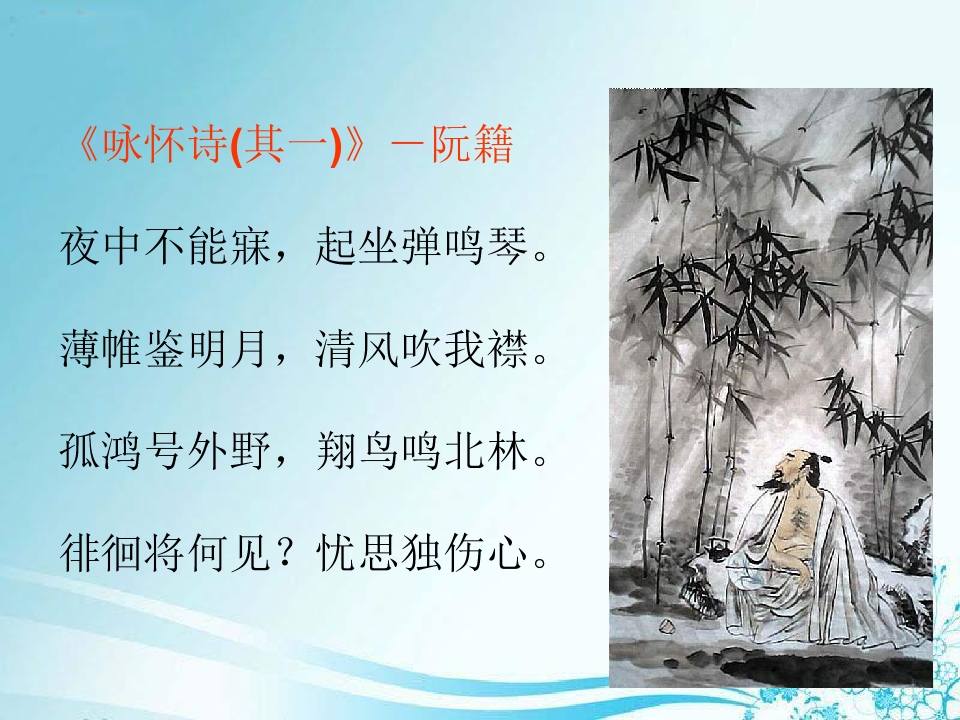 《咏怀诗(其一)》－阮籍

夜中不能寐，起坐弹鸣琴。

薄帷鉴明月，清风吹我襟。

孤鸿号外野，翔鸟鸣北林。

徘徊将何见？忧思独伤心。